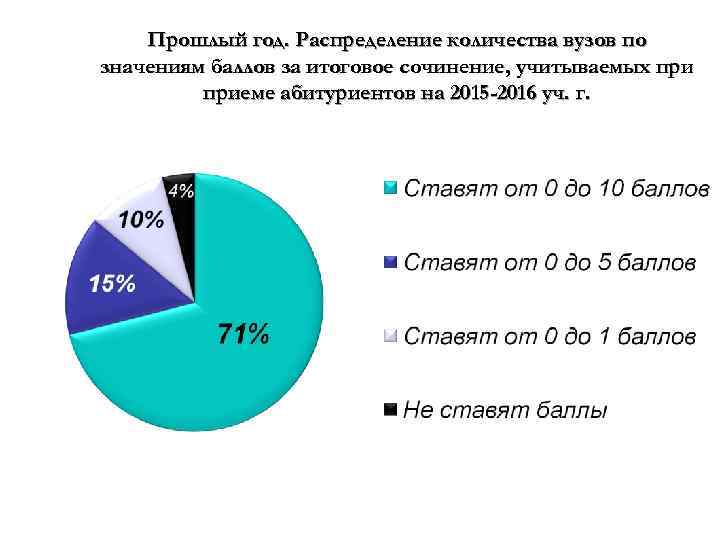 Прошлый год. Распределение количества вузов по значениям баллов за итоговое сочинение, учитываемых при приеме абитуриентов на 2015-2016 уч. г.

4%
10%
15%
71%

Ставят от 0 до 10 баллов

Ставят от 0 до 5 баллов

Ставят от 0 до 1 баллов

Не ставят баллы